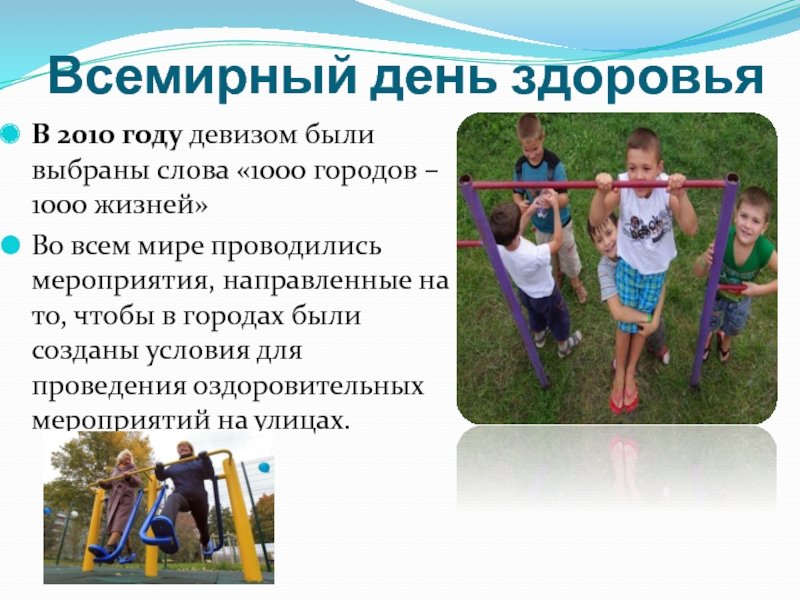 Всемирный день здоровья

В 2010 году девизом были выбраны слова «1000 городов – 1000 жизней»

Во всем мире проводились мероприятия, направленные на то, чтобы в городах были созданы условия для проведения оздоровительных мероприятий на улицах.